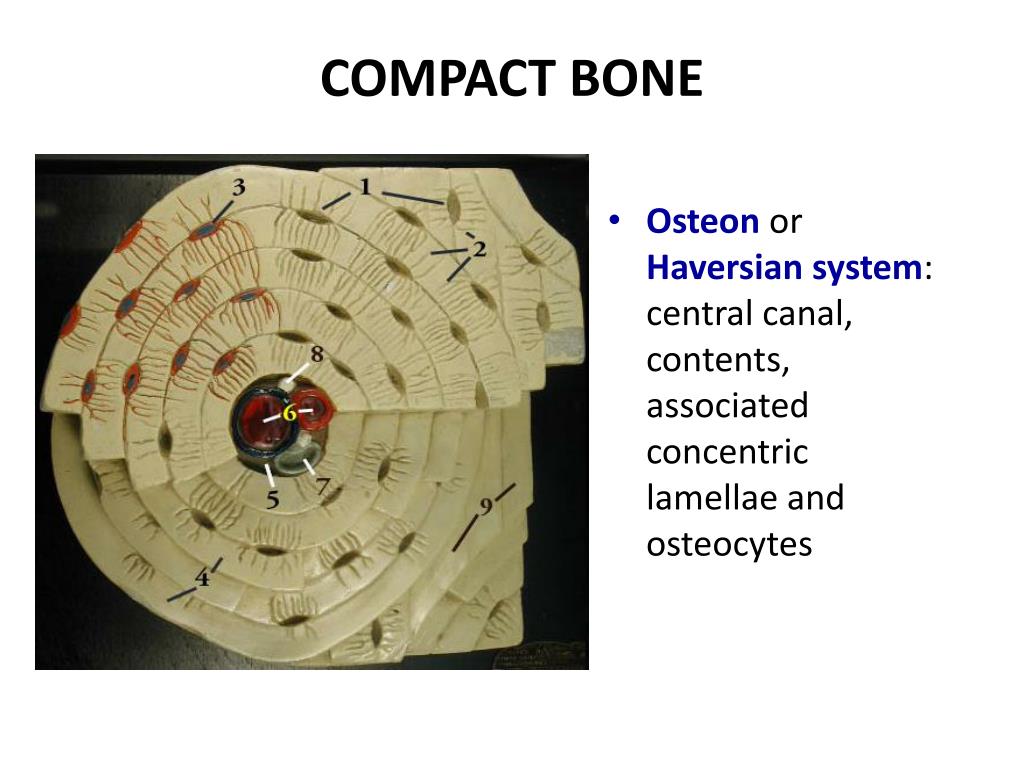 COMPACT BONE

3
1
2
8
6
5
7
9
4

• Osteon or Haversian system: central canal, contents, associated concentric lamellae and osteocytes